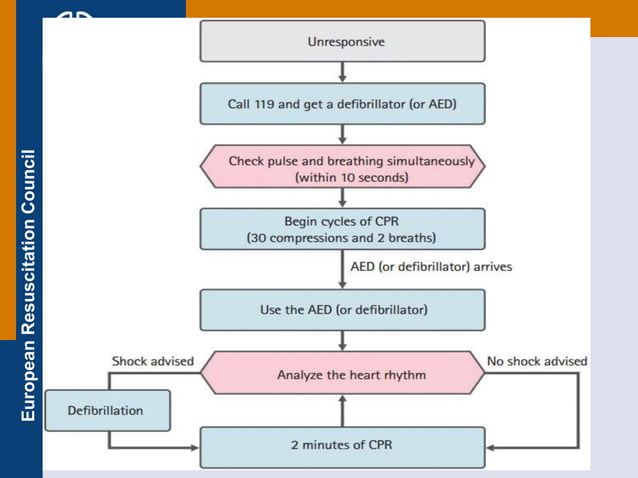 European Resuscitation Council

Unresponsive

Call 119 and get a defibrillator (or AED)

Check pulse and breathing simultaneously (within 10 seconds)

Begin cycles of CPR (30 compressions and 2 breaths)

AED (or defibrillator) arrives

Use the AED (or defibrillator)

Shock advised

Analyze the heart rhythm

No shock advised

Defibrillation

2 minutes of CPR